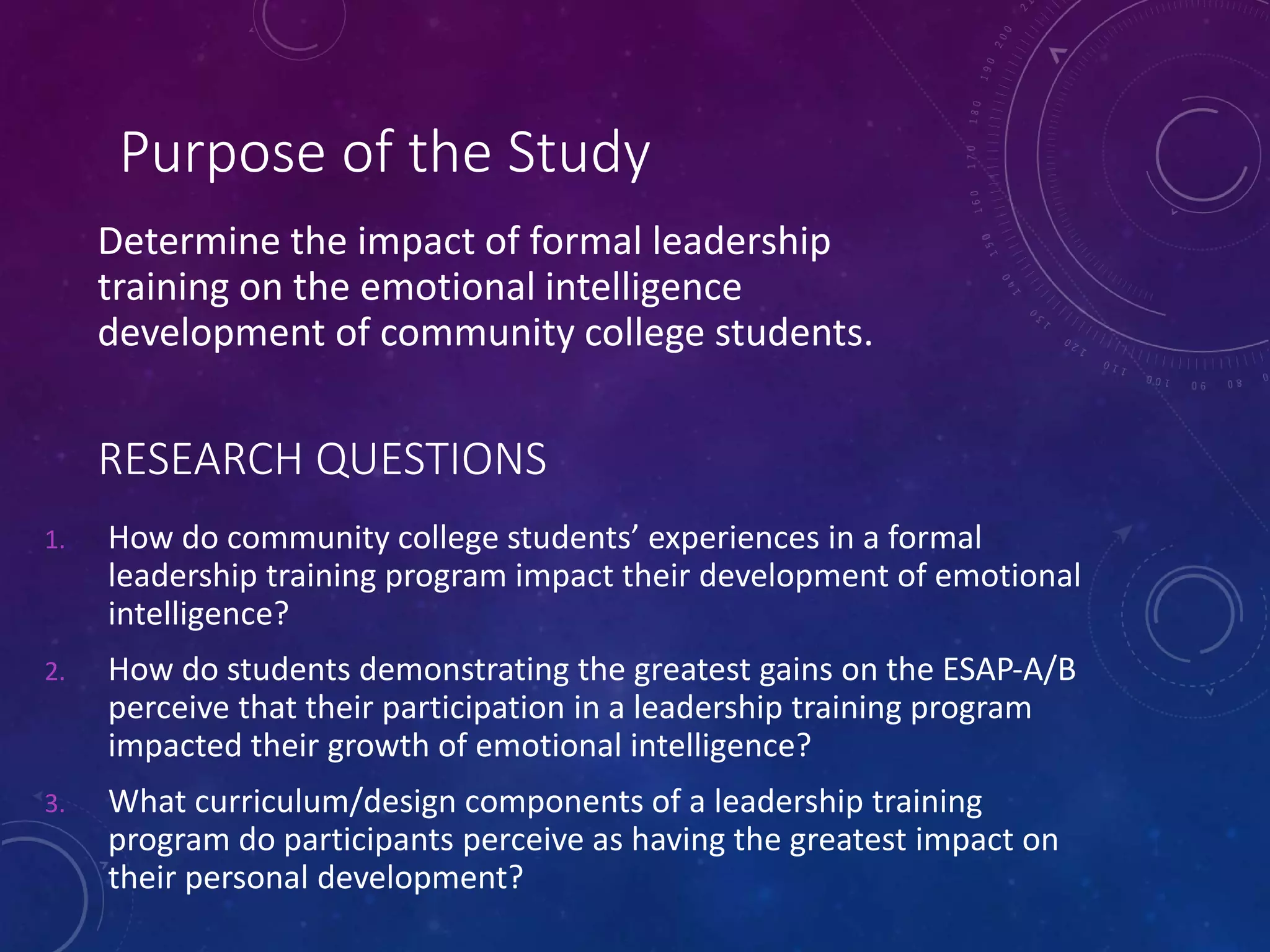 Purpose of the Study

Determine the impact of formal leadership training on the emotional intelligence development of community college students.

RESEARCH QUESTIONS

1. How do community college students’ experiences in a formal leadership training program impact their development of emotional intelligence?

2. How do students demonstrating the greatest gains on the ESAP-A/B perceive that their participation in a leadership training program impacted their growth of emotional intelligence?

3. What curriculum/design components of a leadership training program do participants perceive as having the greatest impact on their personal development?